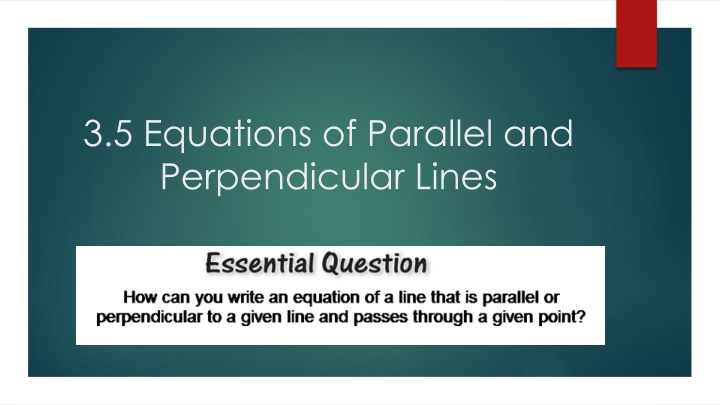 3.5 Equations of Parallel and Perpendicular Lines

Essential Question

How can you write an equation of a line that is parallel or perpendicular to a given line and passes through a given point?